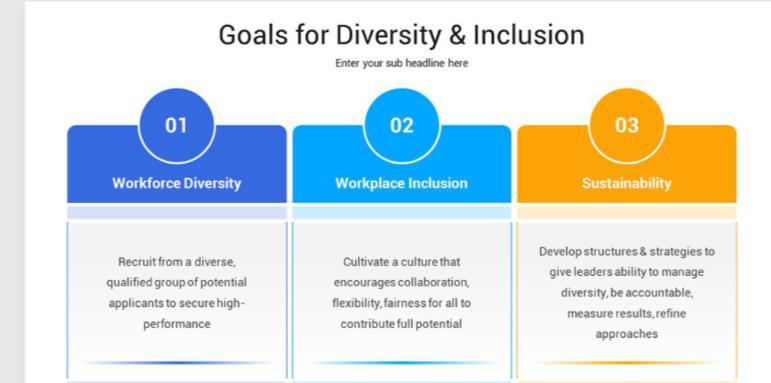 Goals for Diversity & Inclusion

Enter your sub headline here

01

Workforce Diversity

Recruit from a diverse, qualified group of potential applicants to secure high-performance

02

Workplace Inclusion

Cultivate a culture that encourages collaboration, flexibility, fairness for all to contribute full potential

03

Sustainability

Develop structures & strategies to give leaders ability to manage diversity, be accountable, measure results, refine approaches